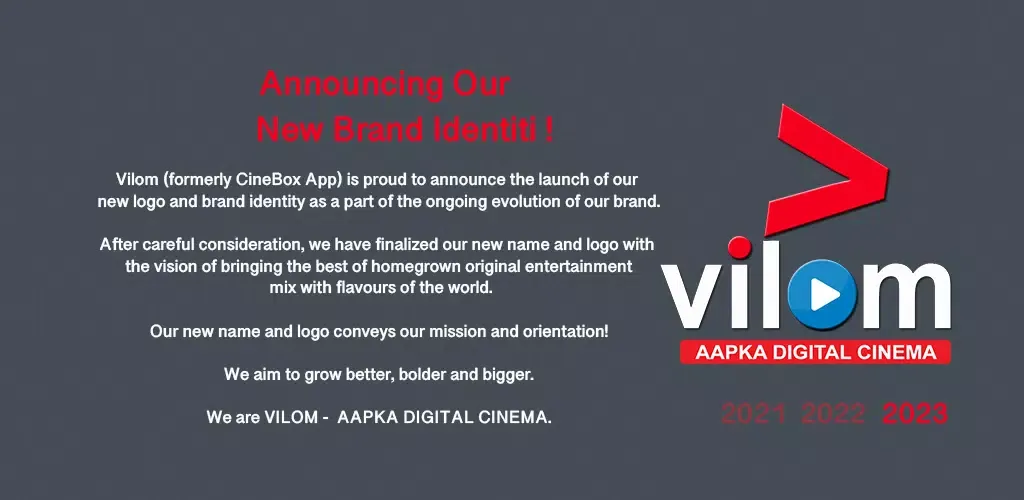 Announcing Our
New Brand Identiti !

Vilom (formerly CineBox App) is proud to announce the launch of our new logo and brand identity as a part of the ongoing evolution of our brand.

After careful consideration, we have finalized our new name and logo with the vision of bringing the best of homegrown original entertainment mix with flavours of the world.

Our new name and logo conveys our mission and orientation!

We aim to grow better, bolder and bigger.

We are VILOM - AAPKA DIGITAL CINEMA.

vilom
AAPKA DIGITAL CINEMA

2021 2022 2023